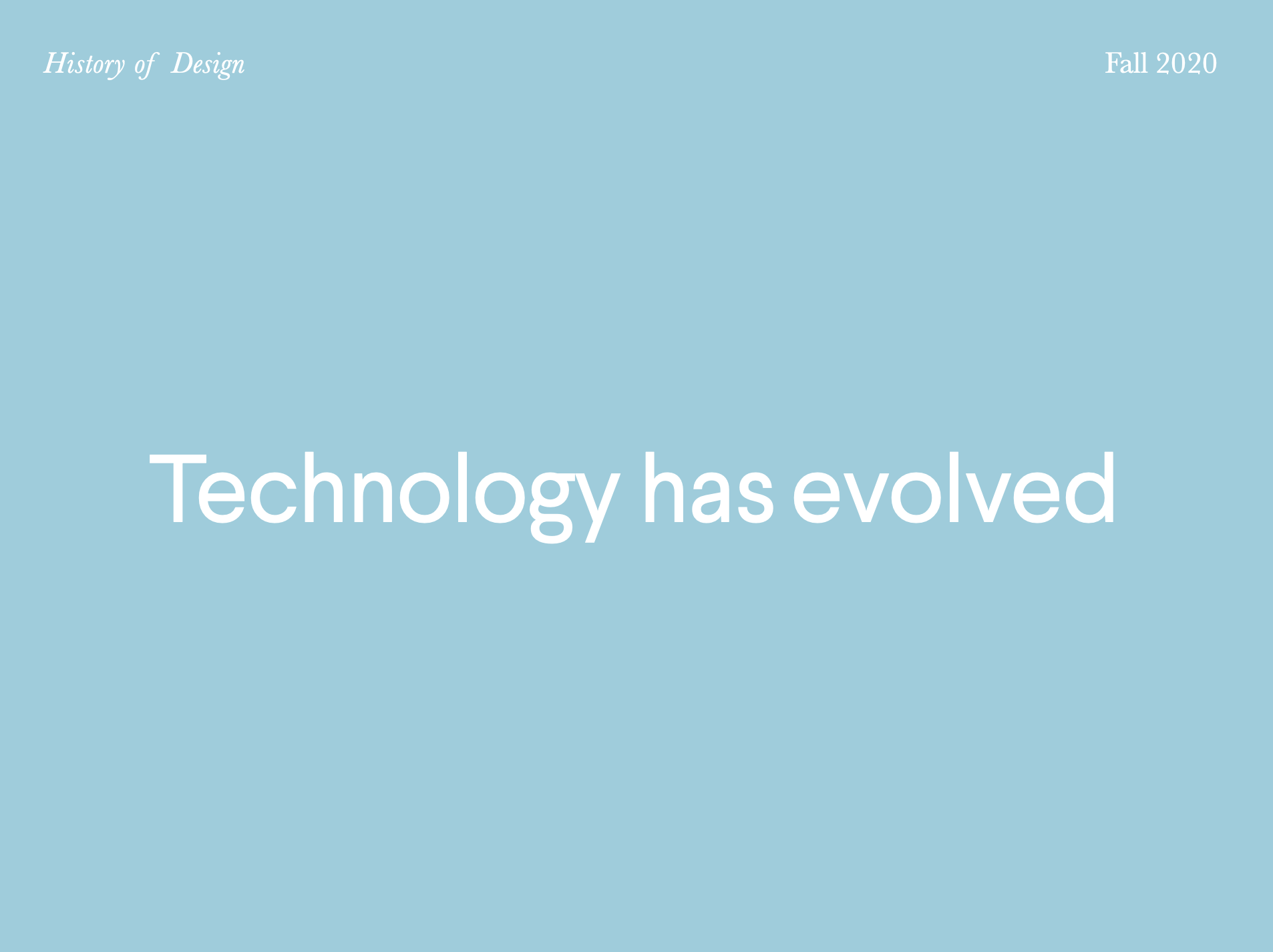 History of Design

Fall 2020

Technology has evolved